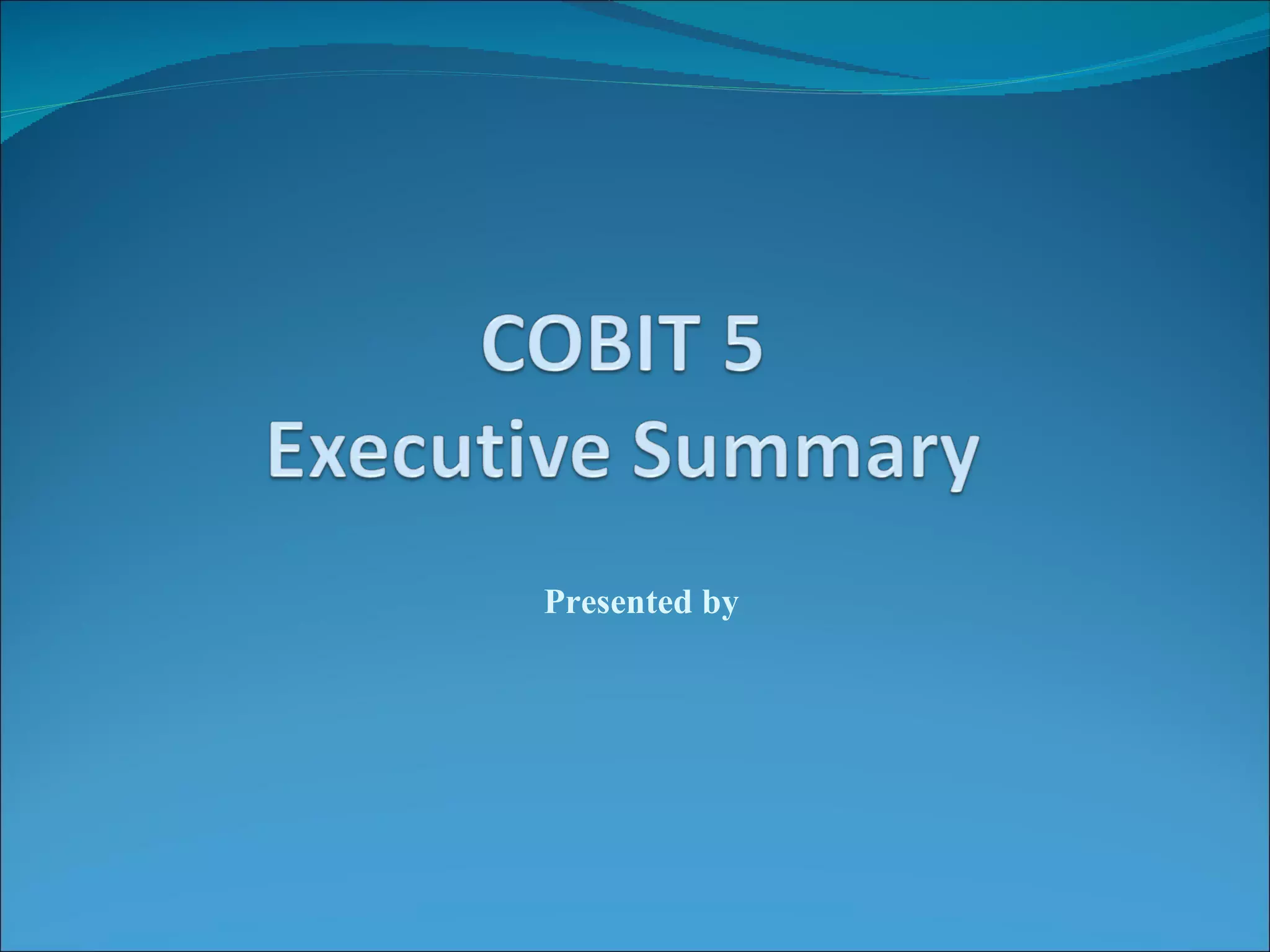 COBIT 5
Executive Summary

Presented by